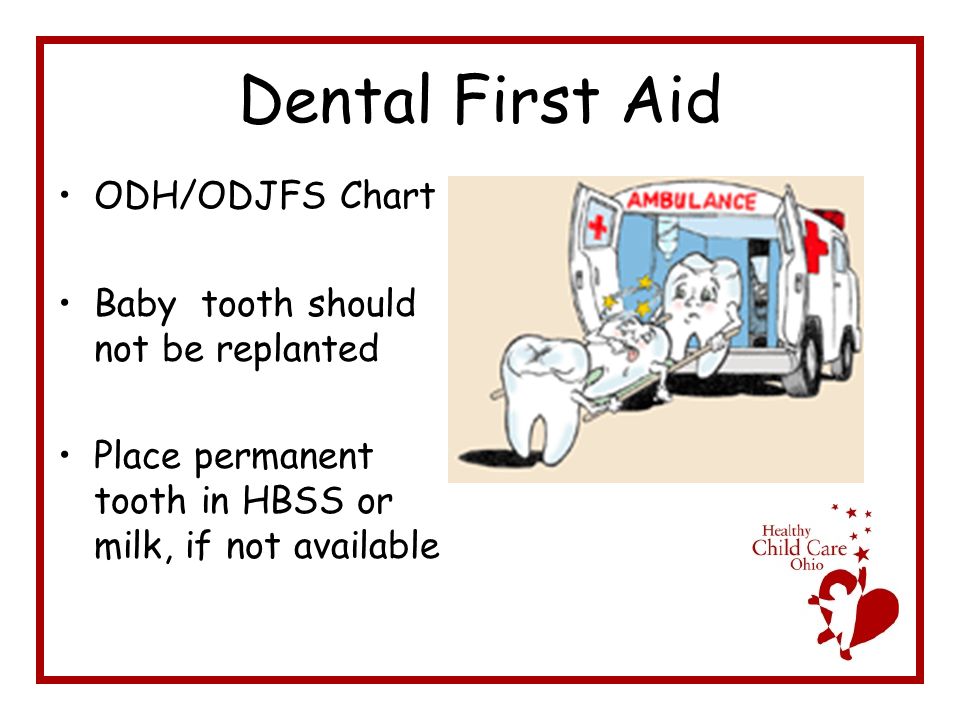 Dental First Aid

• ODH/ODJFS Chart

• Baby tooth should not be replanted

• Place permanent tooth in HBSS or milk, if not available

AMBULANCE

Healthy
Child Care
Ohio